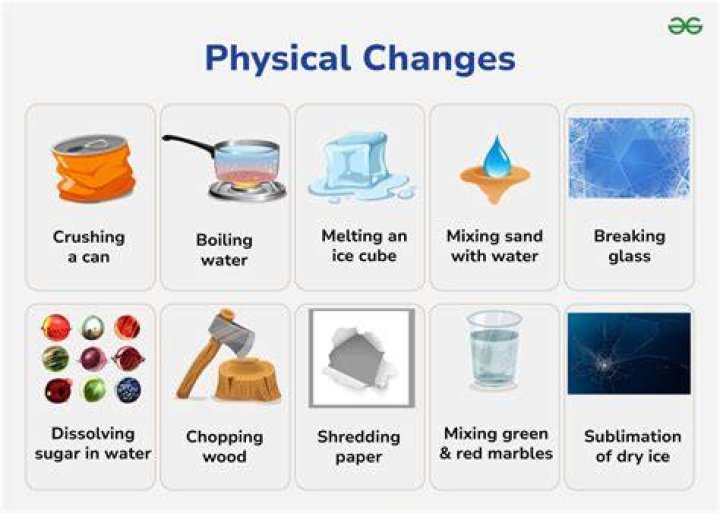 Physical Changes

Crushing a can

Boiling water

Melting an ice cube

Mixing sand with water

Breaking glass

Dissolving sugar in water

Chopping wood

Shredding paper

Mixing green & red marbles

Sublimation of dry ice